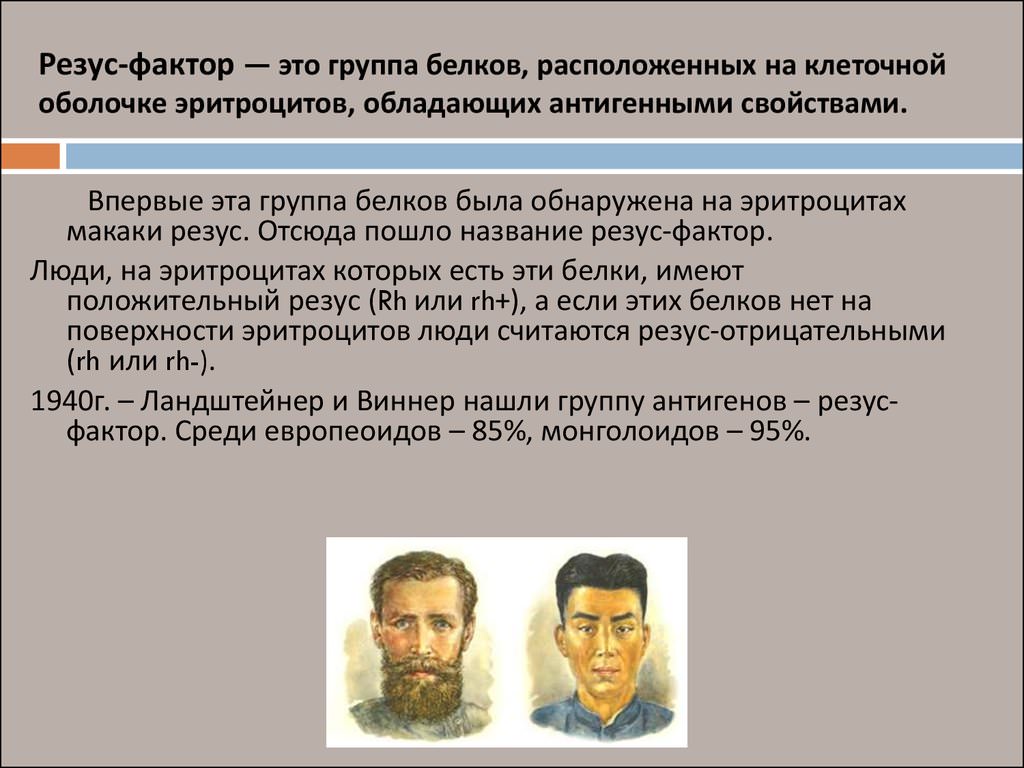 Резус-фактор — это группа белков, расположенных на клеточной оболочке эритроцитов, обладающих антигенными свойствами.

Впервые эта группа белков была обнаружена на эритроцитах макаки резус. Отсюда пошло название резус-фактор.

Люди, на эритроцитах которых есть эти белки, имеют положительный резус (Rh или rh+), а если этих белков нет на поверхности эритроцитов люди считаются резус-отрицательными (rh или rh-).

1940г. – Ландштейнер и Виннер нашли группу антигенов – резус-фактор. Среди европеоидов – 85%, монголоидов – 95%.